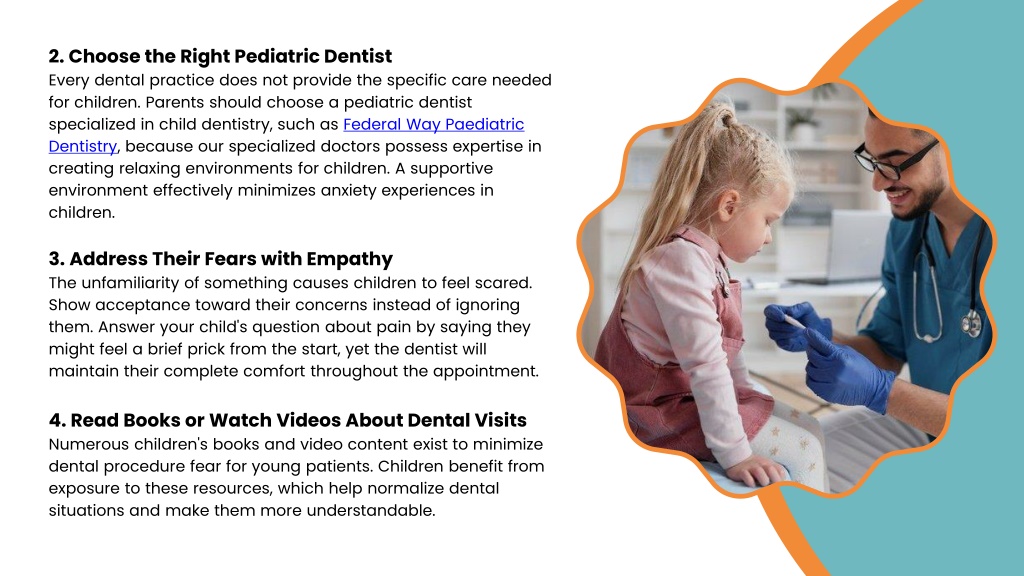 2. Choose the Right Pediatric Dentist
Every dental practice does not provide the specific care needed for children. Parents should choose a pediatric dentist specialized in child dentistry, such as Federal Way Paediatric Dentistry, because our specialized doctors possess expertise in creating relaxing environments for children. A supportive environment effectively minimizes anxiety experiences in children.

3. Address Their Fears with Empathy
The unfamiliarity of something causes children to feel scared. Show acceptance toward their concerns instead of ignoring them. Answer your child's question about pain by saying they might feel a brief prick from the start, yet the dentist will maintain their complete comfort throughout the appointment.

4. Read Books or Watch Videos About Dental Visits
Numerous children's books and video content exist to minimize dental procedure fear for young patients. Children benefit from exposure to these resources, which help normalize dental situations and make them more understandable.